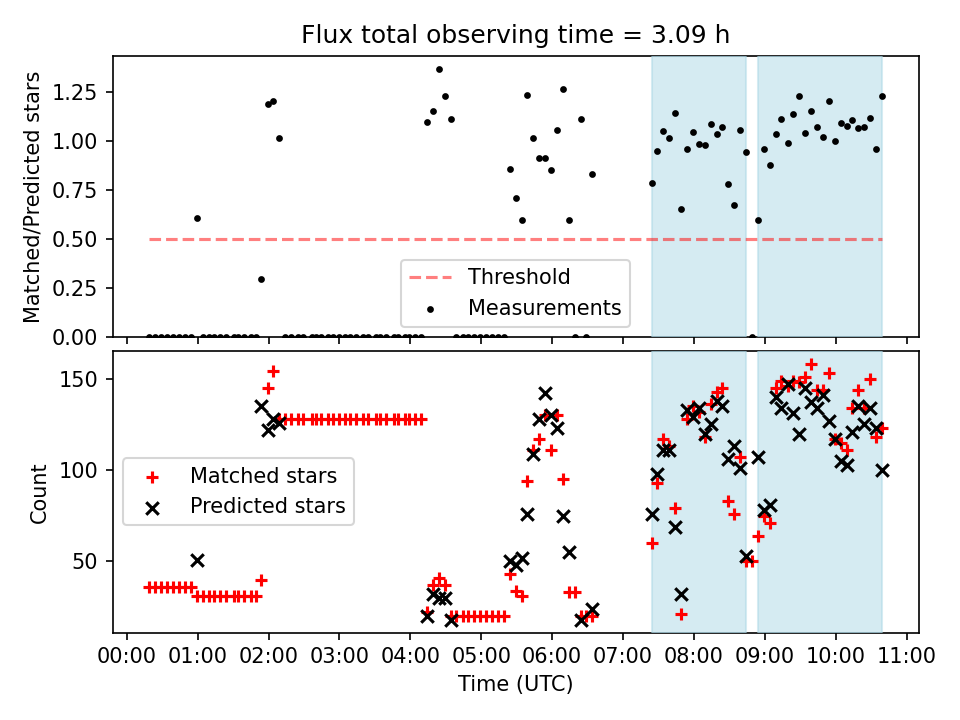 Flux total observing time = 3.09 h

Matched/Predicted stars

1.25
1.00
0.75
0.50
0.25
0.00

Threshold
Measurements

Count

150
100
50

Matched stars
Predicted stars

00:00 01:00 02:00 03:00 04:00 05:00 06:00 07:00 08:00 09:00 10:00 11:00
Time (UTC)